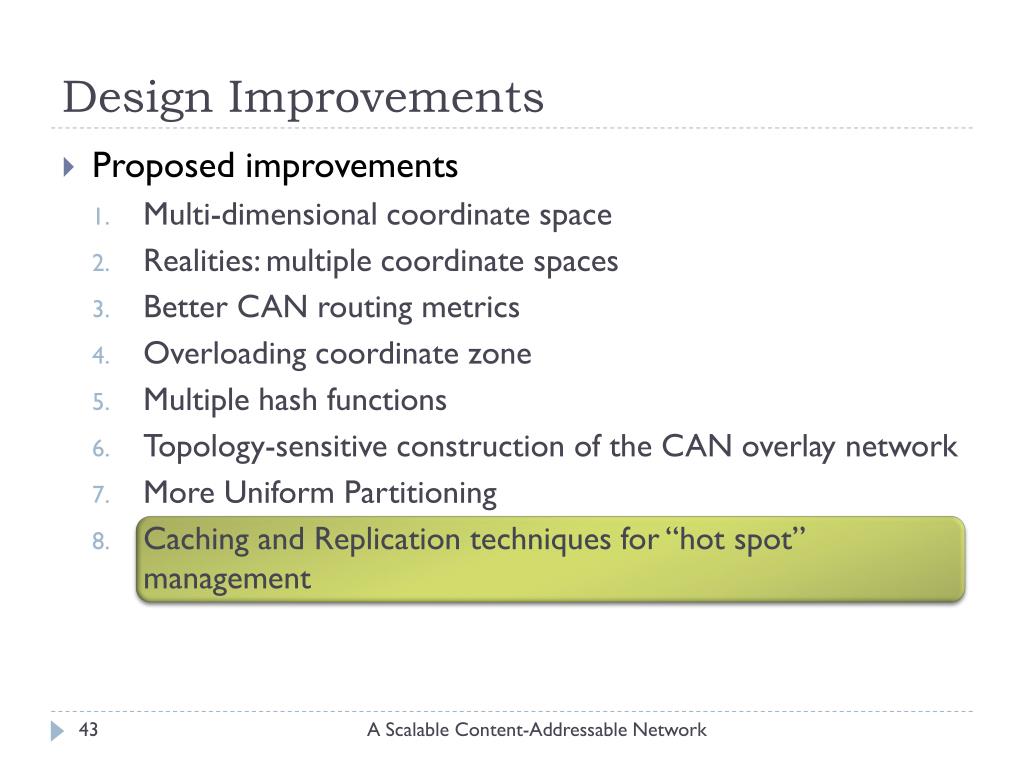 Design Improvements

Proposed improvements

1. Multi-dimensional coordinate space
2. Realities: multiple coordinate spaces
3. Better CAN routing metrics
4. Overloading coordinate zone
5. Multiple hash functions
6. Topology-sensitive construction of the CAN overlay network
7. More Uniform Partitioning
8. Caching and Replication techniques for “hot spot” management

43 A Scalable Content-Addressable Network